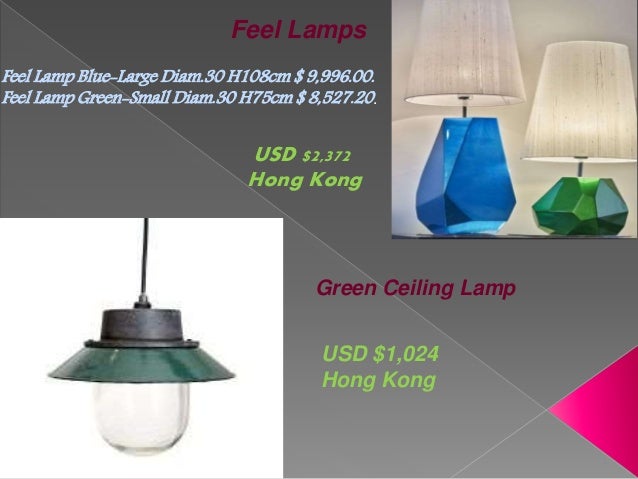 Feel Lamps

Feel Lamp Blue-Large Diam.30 H108cm $ 9,996.00.
Feel Lamp Green-Small Diam.30 H75cm $ 8,527.20.

USD $2,372
Hong Kong

Green Ceiling Lamp

USD $1,024
Hong Kong